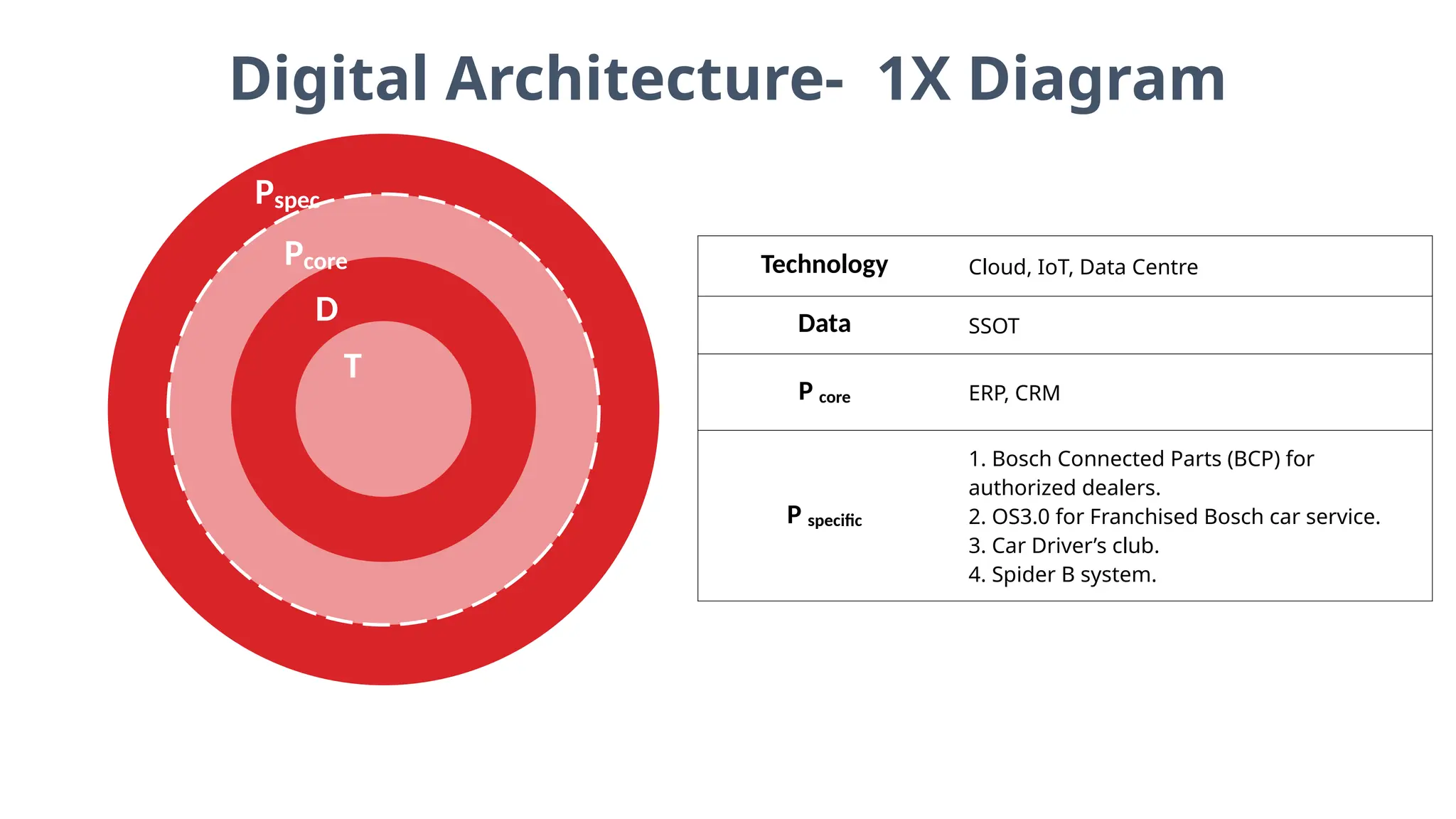 Digital Architecture-  1X Diagram

$P_{spec}$

$P_{core}$

D

T

| Technology | Cloud, IoT, Data Centre |
|---|---|
| Data | SSOT |
| $P_{core}$ | ERP, CRM |
| $P_{specific}$ | 1. Bosch Connected Parts (BCP) for authorized dealers. 2. OS3.0 for Franchised Bosch car service. 3. Car Driver's club. 4. Spider B system. |